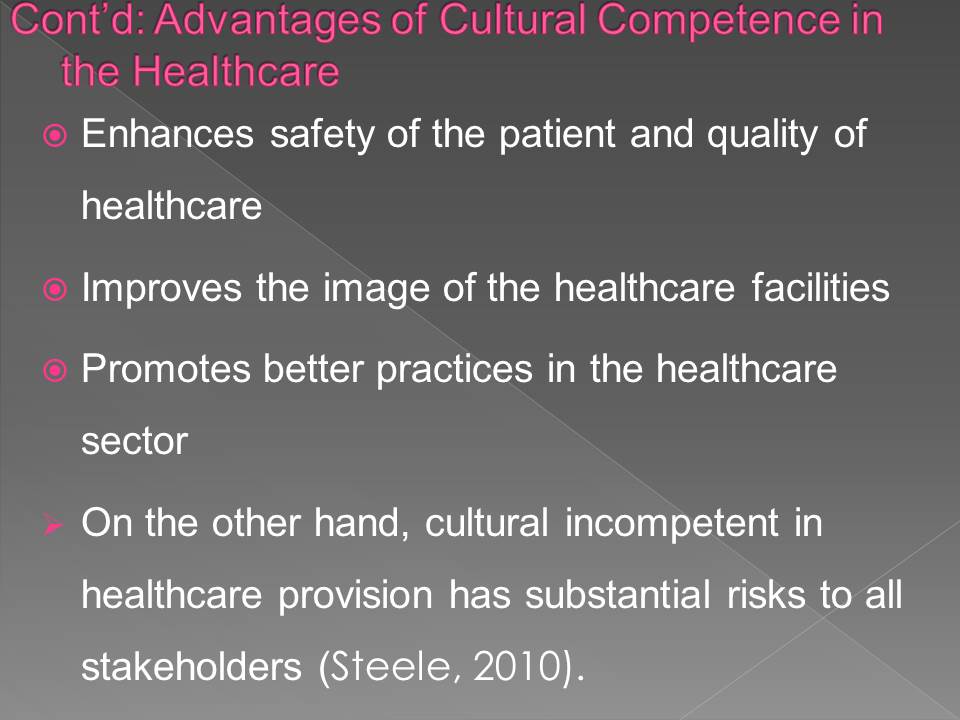 Cont'd: Advantages of Cultural Competence in the Healthcare

Enhances safety of the patient and quality of healthcare

Improves the image of the healthcare facilities

Promotes better practices in the healthcare sector

On the other hand, cultural incompetent in healthcare provision has substantial risks to all stakeholders (Steele, 2010).